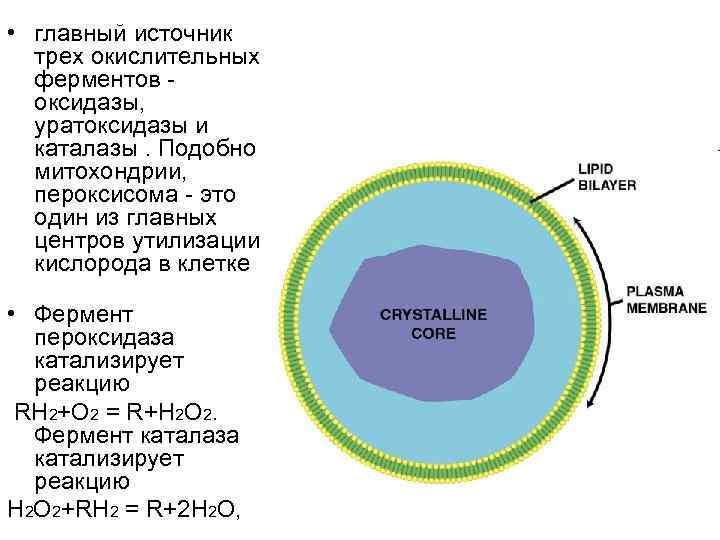 • главный источник трех окислительных ферментов - оксидазы, уратоксидазы и каталазы . Подобно митохондрии, пероксисома - это один из главных центров утилизации кислорода в клетке

• Фермент пероксидаза катализирует реакцию
$RH_2+O_2 = R+H_2O_2$. Фермент каталаза катализирует реакцию
$H_2O_2+RH_2 = R+2H_2O$,

LIPID BILAYER

PLASMA MEMBRANE

CRYSTALLINE CORE